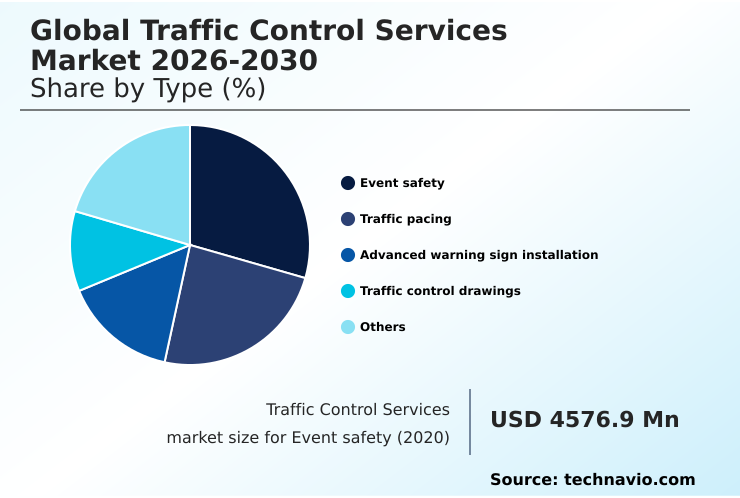 Global Traffic Control Services Market 2026-2030
Share by Type (%)

Event safety
Traffic pacing
Advanced warning sign installation
Traffic control drawings
Others

Traffic Control Services market size for Event safety (2020)

USD 4576.9 Mn

Source: technavio.com